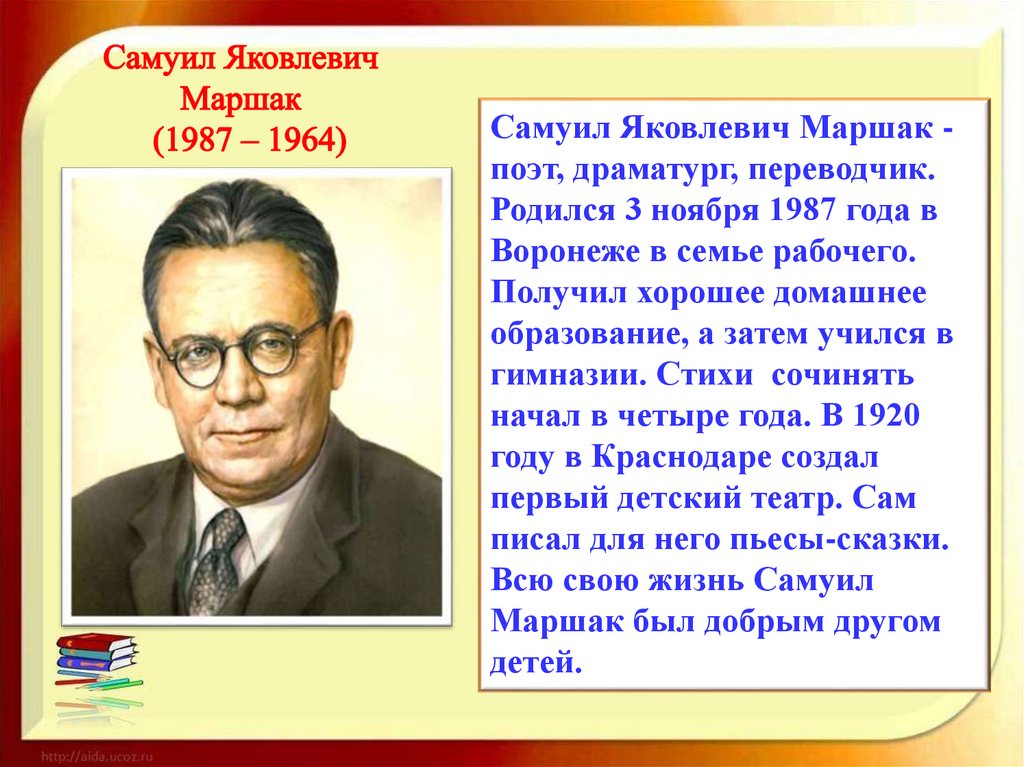 Самуил Яковлевич Маршак
(1987 – 1964)

Самуил Яковлевич Маршак - поэт, драматург, переводчик. Родился 3 ноября 1987 года в Воронеже в семье рабочего. Получил хорошее домашнее образование, а затем учился в гимназии. Стихи сочинять начал в четыре года. В 1920 году в Краснодаре создал первый детский театр. Сам писал для него пьесы-сказки. Всю свою жизнь Самуил Маршак был добрым другом детей.

http://aida.ucoz.ru